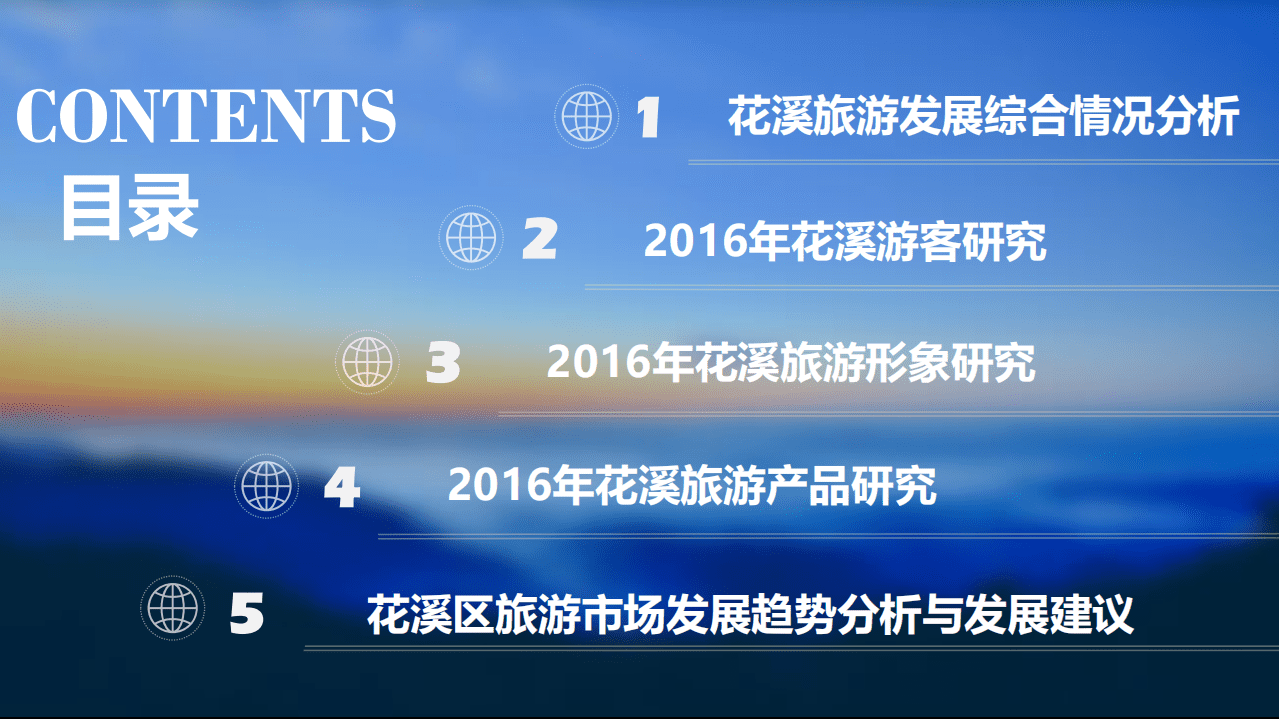 CONTENTS
目录

1 花溪旅游发展综合情况分析

2 2016年花溪游客研究

3 2016年花溪旅游形象研究

4 2016年花溪旅游产品研究

5 花溪区旅游市场发展趋势分析与发展建议